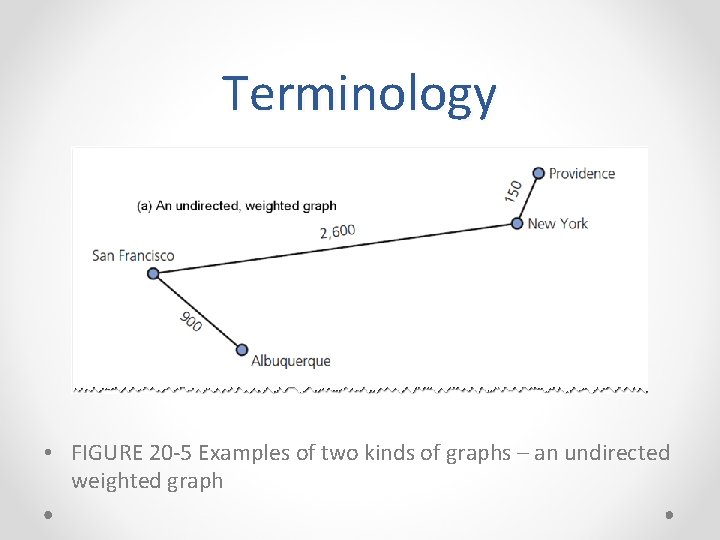 Terminology

(a) An undirected, weighted graph

Providence

150

New York

2,600

San Francisco

900

Albuquerque

• FIGURE 20-5 Examples of two kinds of graphs – an undirected weighted graph